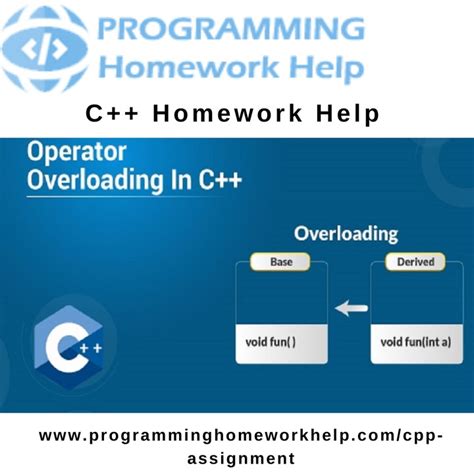 </>

PROGRAMMING
Homework Help

C++ Homework Help

Operator
Overloading In C++

Overloading

Base

void fun( )

Derived

void fun(int a)

C++

www.programminghomeworkhelp.com/cpp-assignment